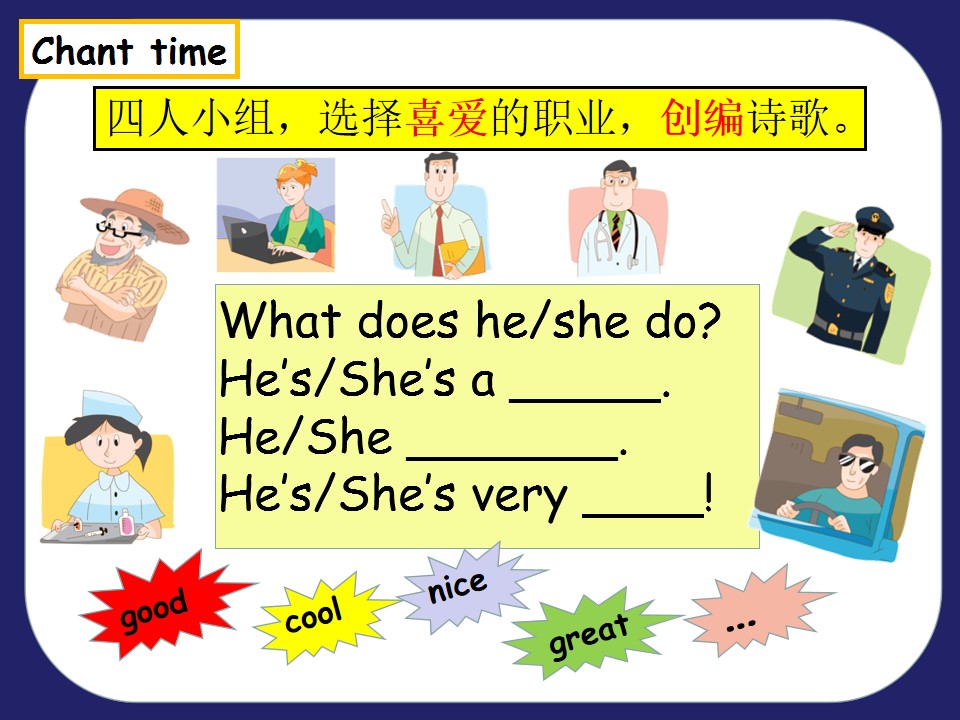 Chant time

四人小组，选择喜爱的职业，创编诗歌。

What does he/she do?
He's/She's a ____.
He/She ____.
He's/She's very ____!

good

cool

nice

great

...